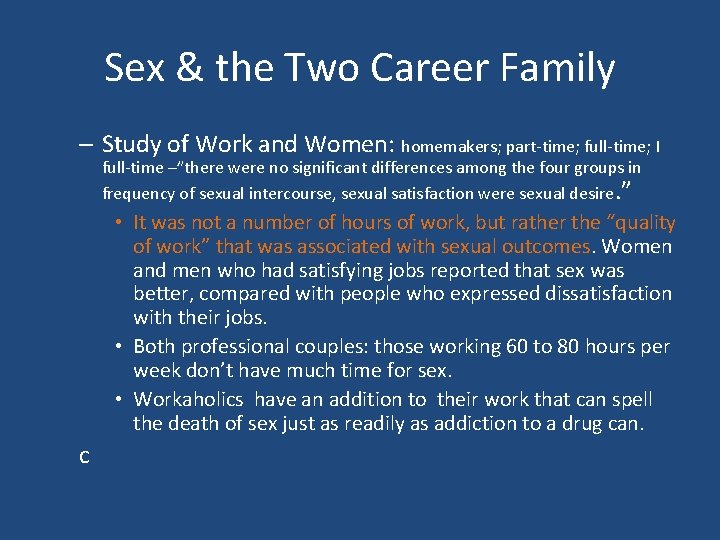 Sex & the Two Career Family

– Study of Work and Women: homemakers; part-time; full-time; I full-time –"there were no significant differences among the four groups in frequency of sexual intercourse, sexual satisfaction were sexual desire."

• It was not a number of hours of work, but rather the "quality of work" that was associated with sexual outcomes. Women and men who had satisfying jobs reported that sex was better, compared with people who expressed dissatisfaction with their jobs.

• Both professional couples: those working 60 to 80 hours per week don't have much time for sex.

• Workaholics have an addition to their work that can spell the death of sex just as readily as addiction to a drug can.

c